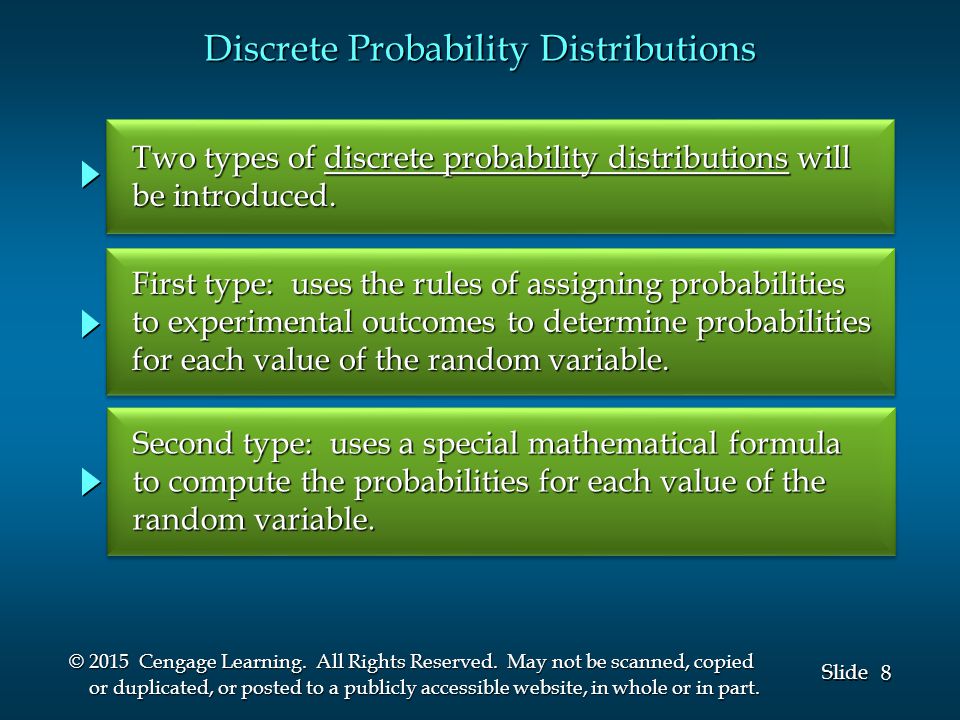 Discrete Probability Distributions

Two types of discrete probability distributions will be introduced.

First type: uses the rules of assigning probabilities to experimental outcomes to determine probabilities for each value of the random variable.

Second type: uses a special mathematical formula to compute the probabilities for each value of the random variable.

© 2015 Cengage Learning. All Rights Reserved. May not be scanned, copied or duplicated, or posted to a publicly accessible website, in whole or in part.

Slide 8